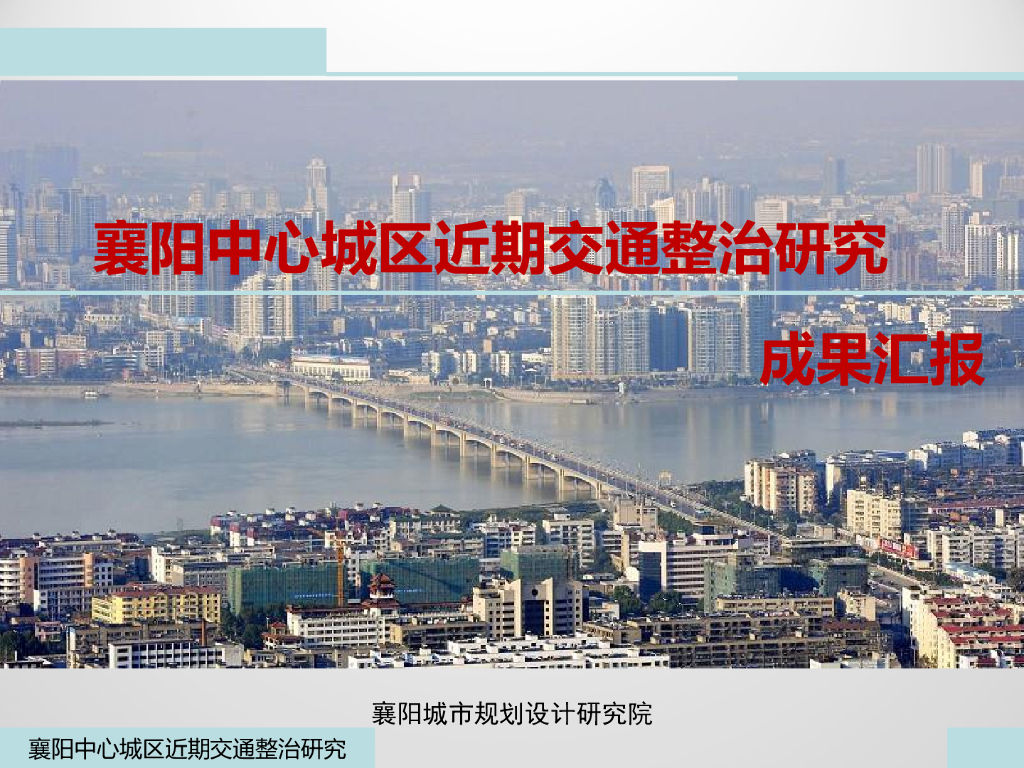 襄阳中心城区近期交通整治研究

成果汇报

襄阳城市规划设计研究院

襄阳中心城区近期交通整治研究